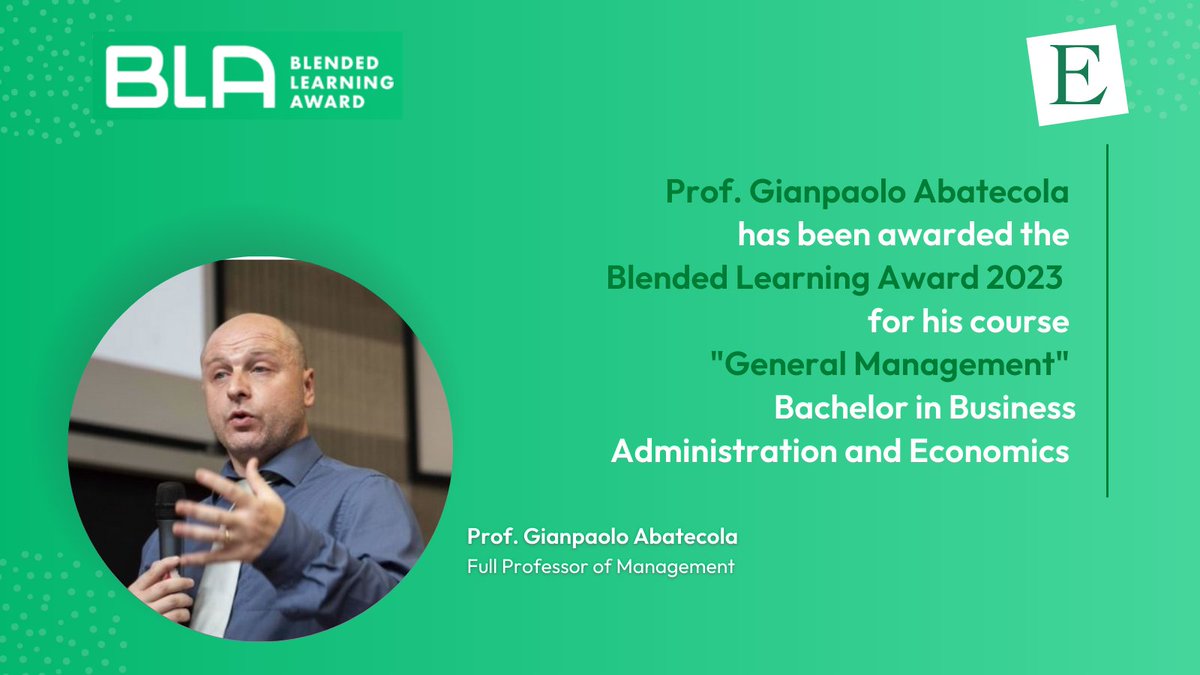 BLA BLENDED LEARNING AWARD

E

Prof. Gianpaolo Abatecola has been awarded the Blended Learning Award 2023 for his course "General Management" Bachelor in Business Administration and Economics

Prof. Gianpaolo Abatecola
Full Professor of Management